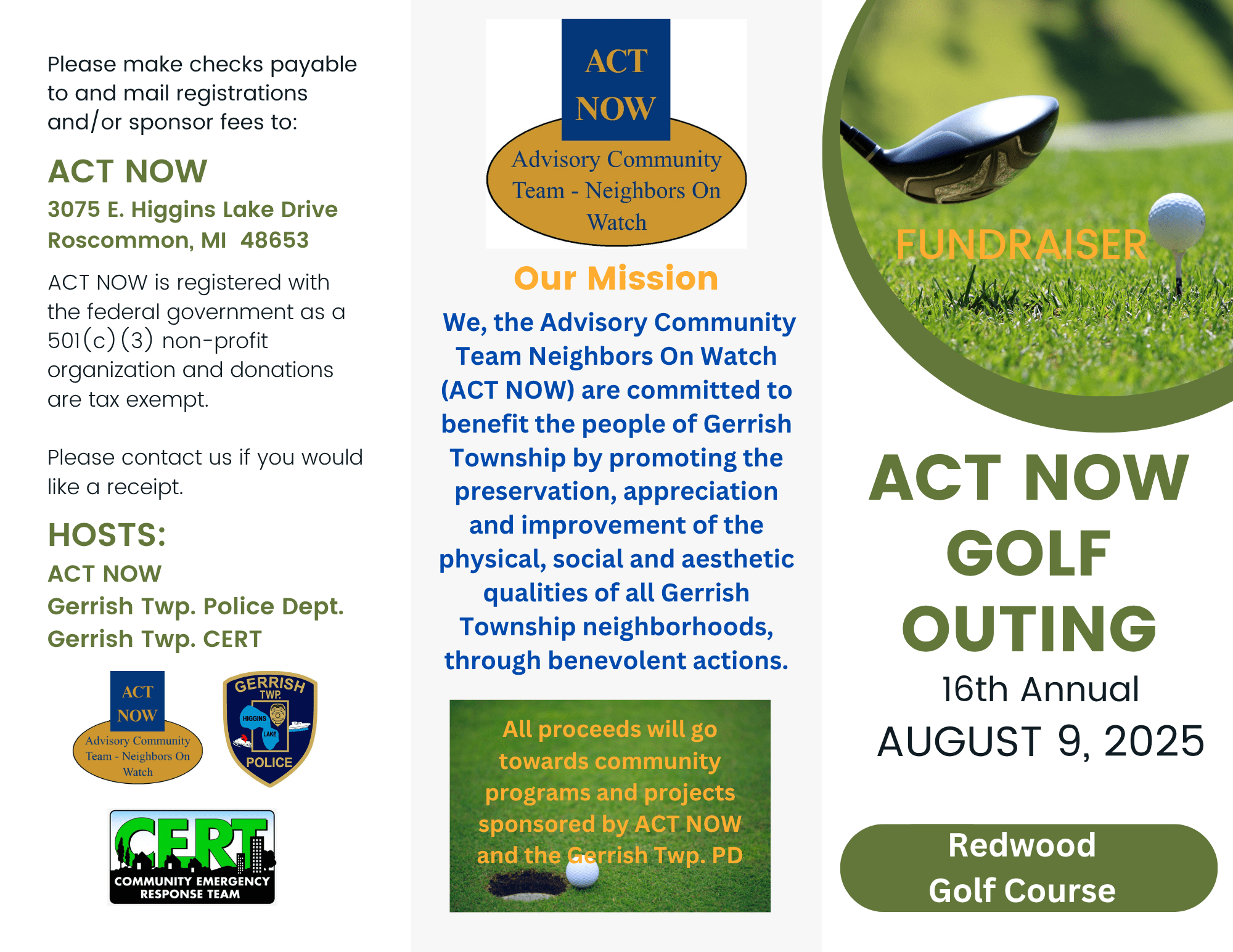 Please make checks payable to and mail registrations and/or sponsor fees to:

ACT NOW
3075 E. Higgins Lake Drive
Roscommon, MI 48653

ACT NOW is registered with the federal government as a 501(c)(3) non-profit organization and donations are tax exempt.

Please contact us if you would like a receipt.

HOSTS:
ACT NOW
Gerrish Twp. Police Dept.
Gerrish Twp. CERT

ACT NOW
Advisory Community Team - Neighbors On Watch

GERRISH TWP.
HIGGINS LAKE
POLICE

CERT
COMMUNITY EMERGENCY RESPONSE TEAM

ACT NOW
Advisory Community Team - Neighbors On Watch

Our Mission

We, the Advisory Community Team Neighbors On Watch (ACT NOW) are committed to benefit the people of Gerrish Township by promoting the preservation, appreciation and improvement of the physical, social and aesthetic qualities of all Gerrish Township neighborhoods, through benevolent actions.

All proceeds will go towards community programs and projects sponsored by ACT NOW and the Gerrish Twp. PD

FUNDRAISER

ACT NOW GOLF OUTING
16th Annual
AUGUST 9, 2025

Redwood Golf Course